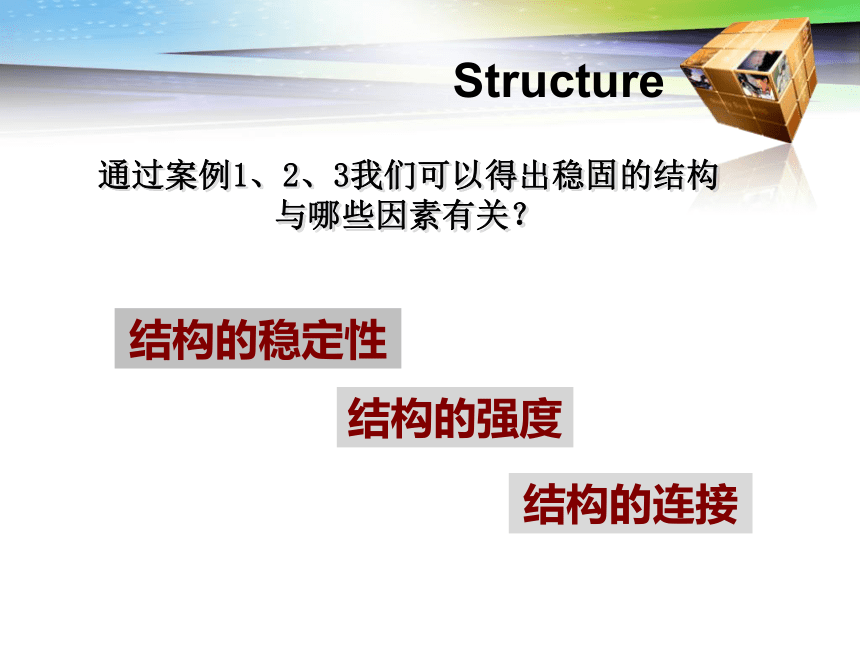 Structure

通过案例1、2、3我们可以得出稳固的结构与哪些因素有关？

结构的稳定性

结构的强度

结构的连接